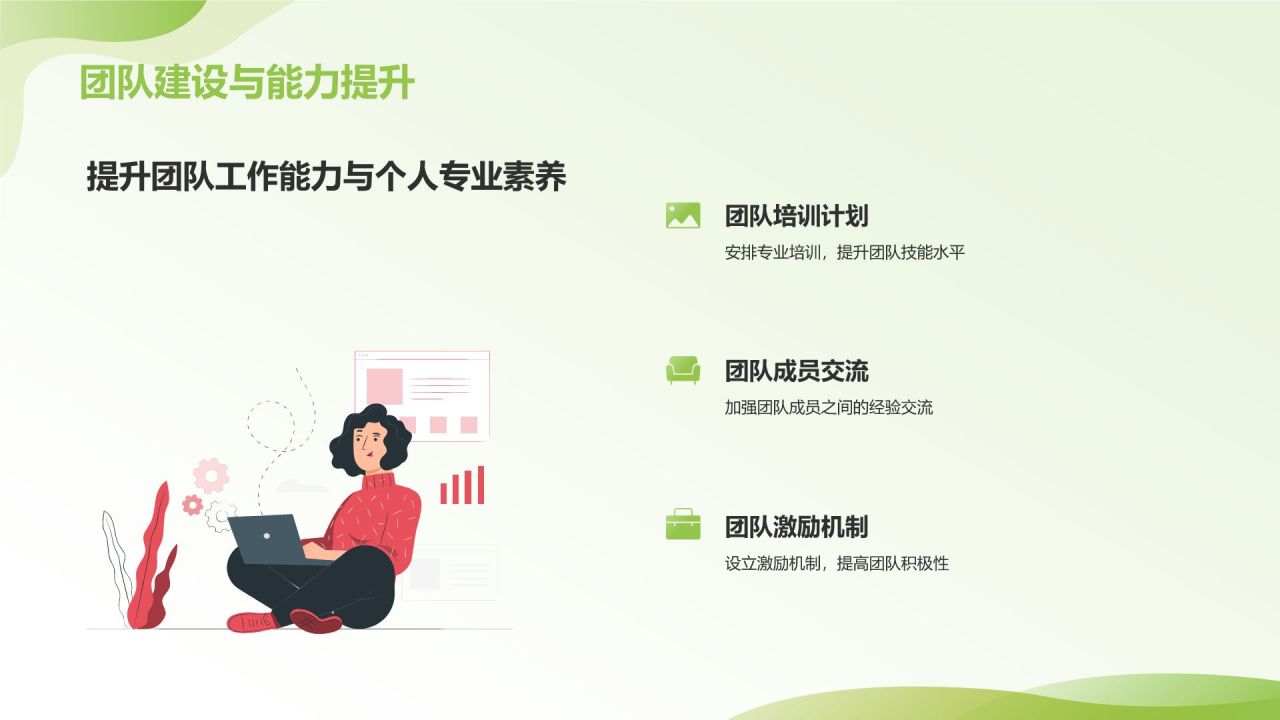 团队建设与能力提升

提升团队工作能力与个人专业素养

团队培训计划

安排专业培训，提升团队技能水平

团队成员交流

加强团队成员之间的经验交流

团队激励机制

设立激励机制，提高团队积极性